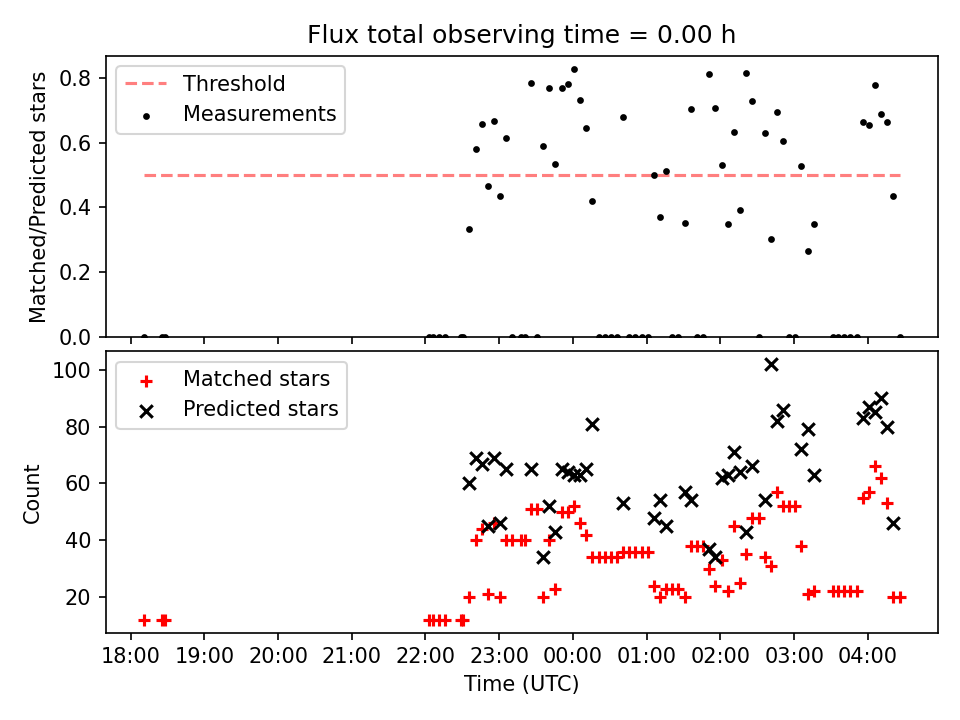 Flux total observing time = 0.00 h

Threshold
Measurements

Matched/Predicted stars

0.8
0.6
0.4
0.2
0.0

Matched stars
Predicted stars

Count

100
80
60
40
20

18:00 19:00 20:00 21:00 22:00 23:00 00:00 01:00 02:00 03:00 04:00

Time (UTC)